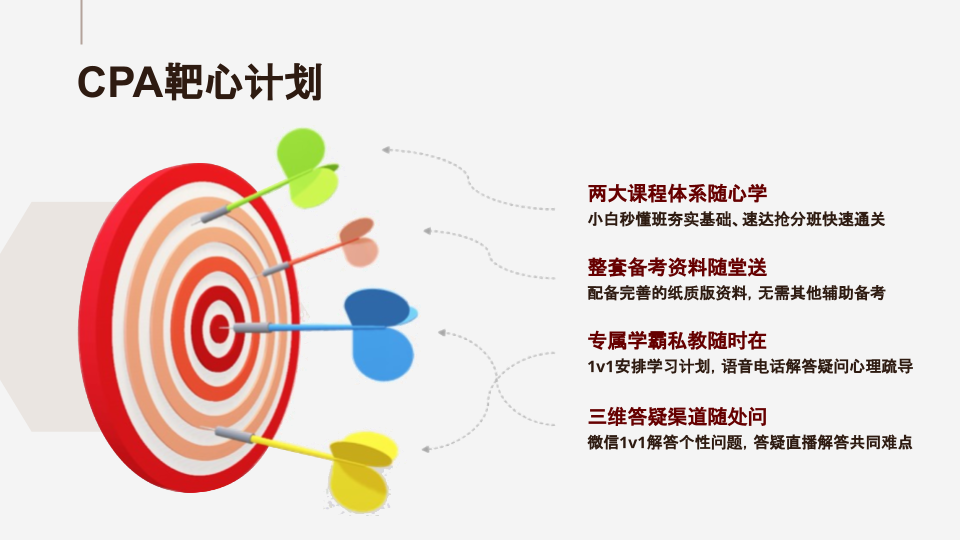 CPA靶心计划

两大课程体系随心学
小白秒懂班夯实基础、速达抢分班快速通关

整套备考资料随堂送
配备完善的纸质版资料，无需其他辅助备考

专属学霸私教随时在
1v1安排学习计划，语音电话解答疑问心理疏导

三维答疑渠道随处问
微信1v1解答个性问题，答疑直播解答共同难点